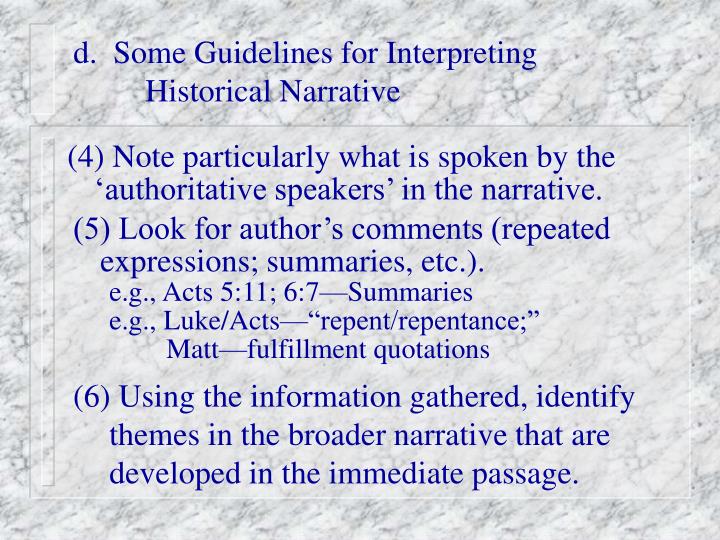 d. Some Guidelines for Interpreting Historical Narrative

(4) Note particularly what is spoken by the ‘authoritative speakers’ in the narrative.

(5) Look for author’s comments (repeated expressions; summaries, etc.).
e.g., Acts 5:11; 6:7—Summaries
e.g., Luke/Acts—“repent/repentance;”
Matt—fulfillment quotations

(6) Using the information gathered, identify themes in the broader narrative that are developed in the immediate passage.